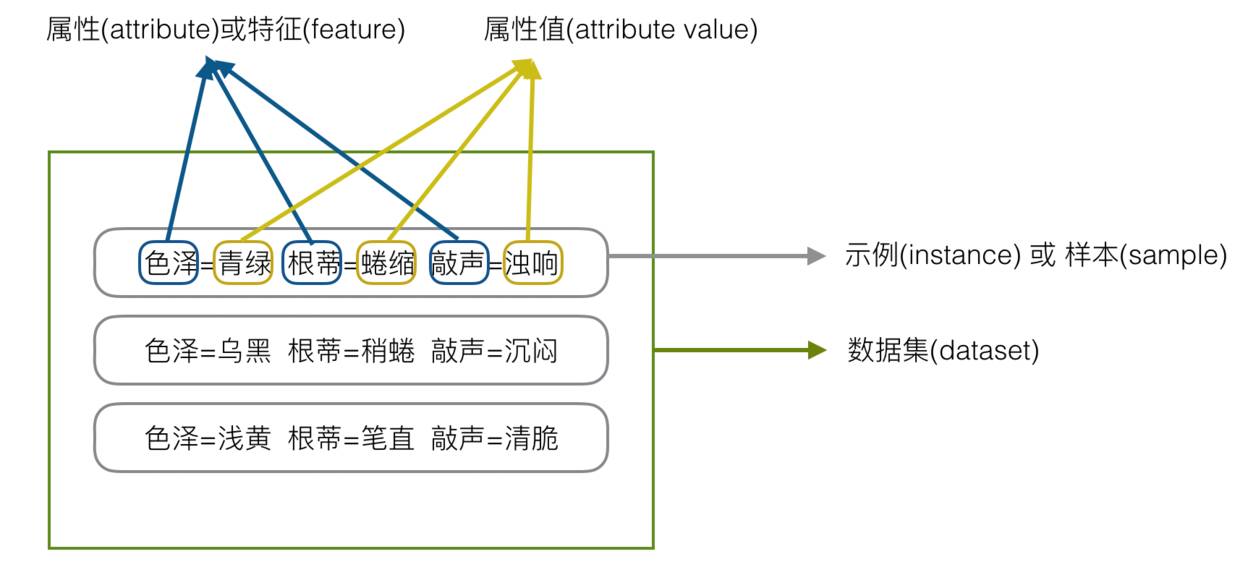 属性(attribute)或特征(feature)

属性值(attribute value)

色泽=青绿 根蒂=蜷缩 敲声=浊响

示例(instance) 或 样本(sample)

色泽=乌黑 根蒂=稍蜷 敲声=沉闷

数据集(dataset)

色泽=浅黄 根蒂=笔直 敲声=清脆